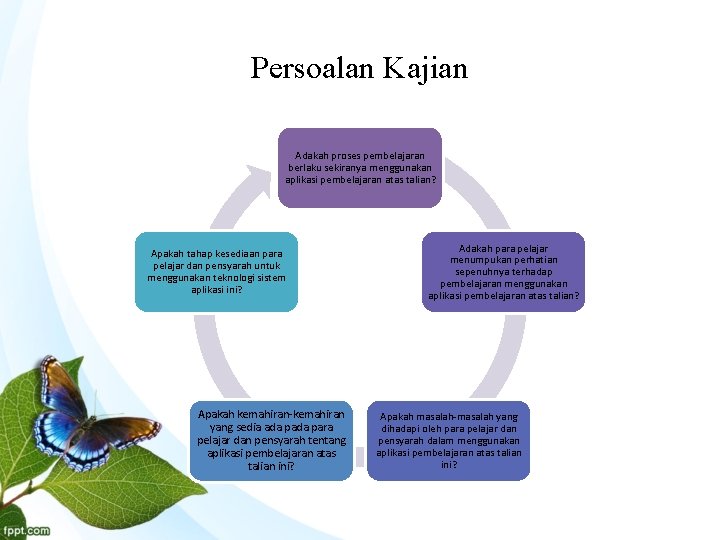 Persoalan Kajian

Adakah proses pembelajaran berlaku sekiranya menggunakan aplikasi pembelajaran atas talian?

Adakah para pelajar menumpukan perhatian sepenuhnya terhadap pembelajaran menggunakan aplikasi pembelajaran atas talian?

Apakah masalah-masalah yang dihadapi oleh para pelajar dan pensyarah dalam menggunakan aplikasi pembelajaran atas talian ini?

Apakah kemahiran-kemahiran yang sedia ada pada para pelajar dan pensyarah tentang aplikasi pembelajaran atas talian ini?

Apakah tahap kesediaan para pelajar dan pensyarah untuk menggunakan teknologi sistem aplikasi ini?

fppt.com